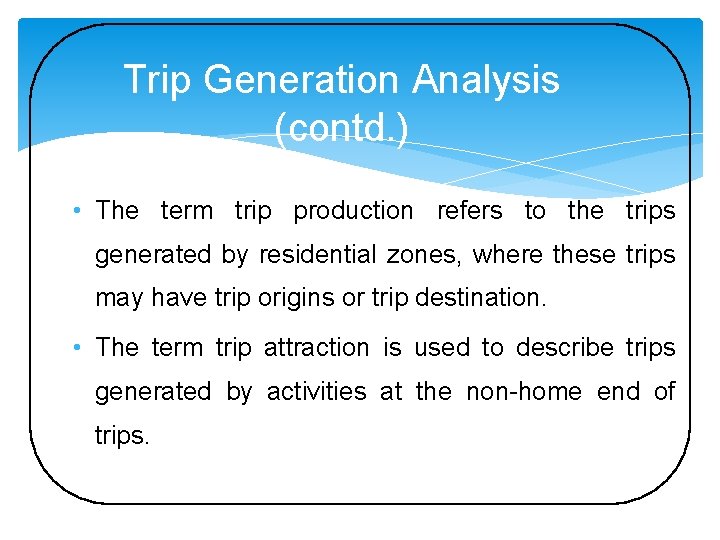 Trip Generation Analysis (contd.)

• The term trip production refers to the trips generated by residential zones, where these trips may have trip origins or trip destination.

• The term trip attraction is used to describe trips generated by activities at the non-home end of trips.